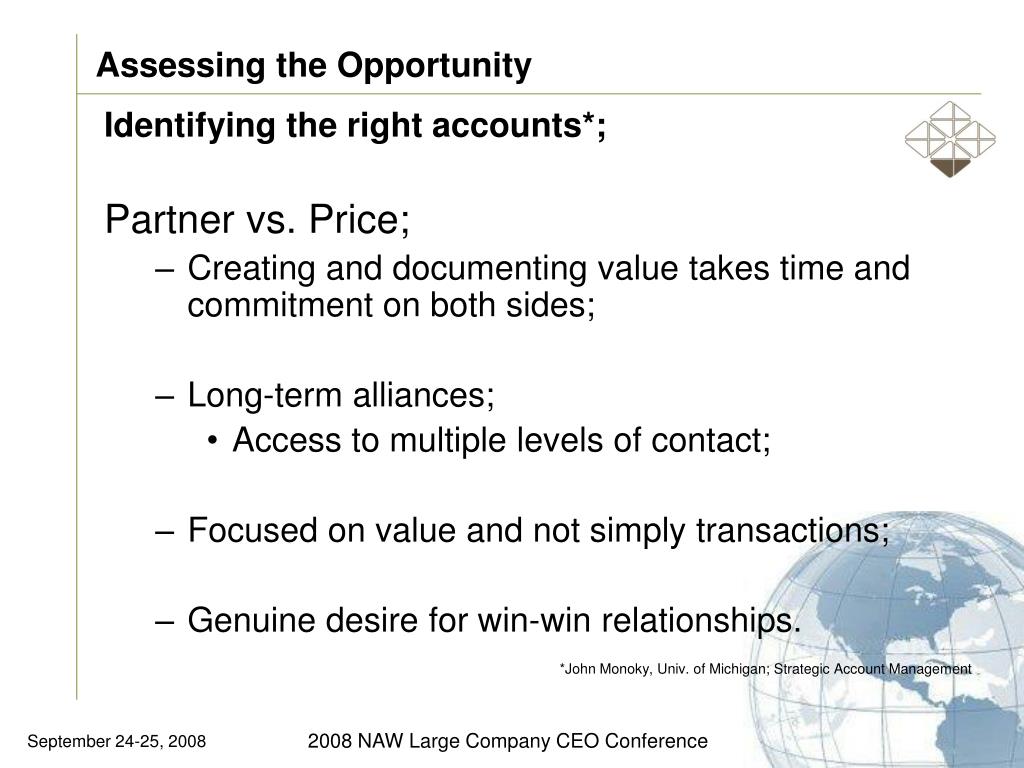 Assessing the Opportunity

Identifying the right accounts*;

Partner vs. Price;

– Creating and documenting value takes time and commitment on both sides;

– Long-term alliances;

• Access to multiple levels of contact;

– Focused on value and not simply transactions;

– Genuine desire for win-win relationships.

*John Monoky, Univ. of Michigan; Strategic Account Management

September 24-25, 2008

2008 NAW Large Company CEO Conference